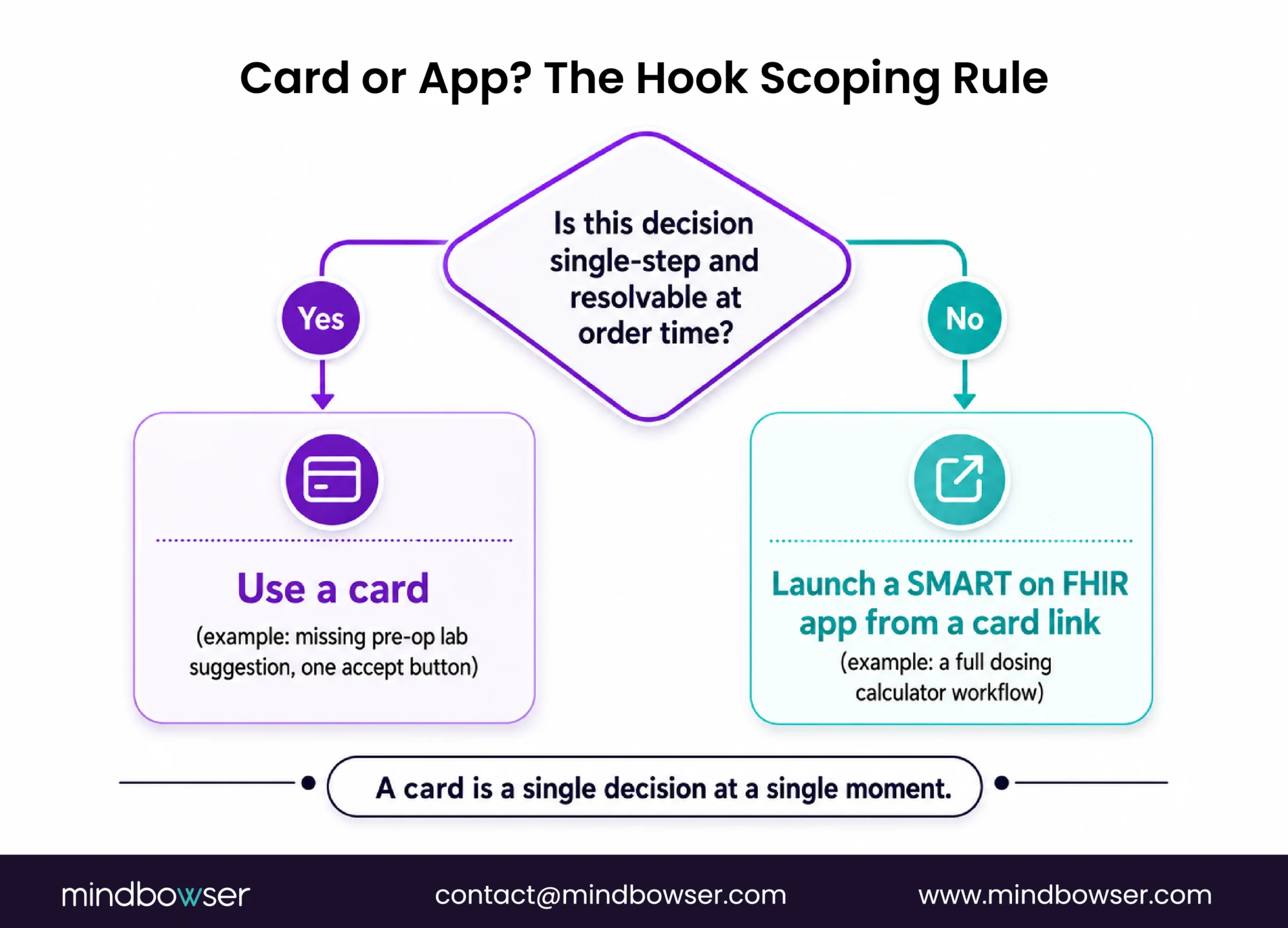 Card or App? The Hook Scoping Rule

Is this decision single-step and resolvable at order time?

Yes

No

Use a card

(example: missing pre-op lab suggestion, one accept button)

Launch a SMART on FHIR app from a card link

(example: a full dosing calculator workflow)

A card is a single decision at a single moment.

mindbowser

contact@mindbowser.com

www.mindbowser.com